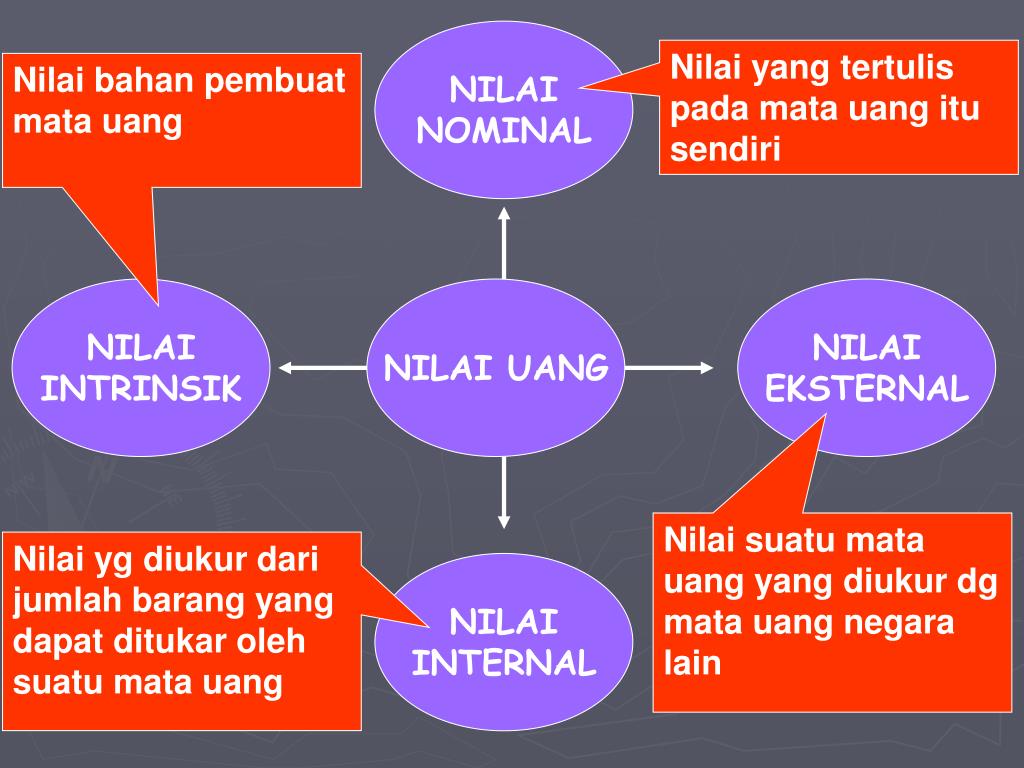 Nilai bahan pembuat mata uang

NILAI NOMINAL

Nilai yang tertulis pada mata uang itu sendiri

NILAI INTRINSIK

NILAI UANG

NILAI EKSTERNAL

Nilai yg diukur dari jumlah barang yang dapat ditukar oleh suatu mata uang

NILAI INTERNAL

Nilai suatu mata uang yang diukur dg mata uang negara lain